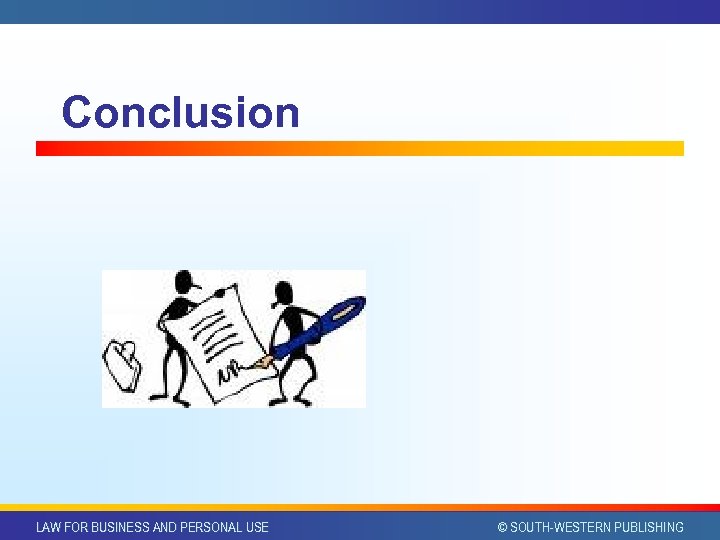 Conclusion

LAW FOR BUSINESS AND PERSONAL USE

© SOUTH-WESTERN PUBLISHING